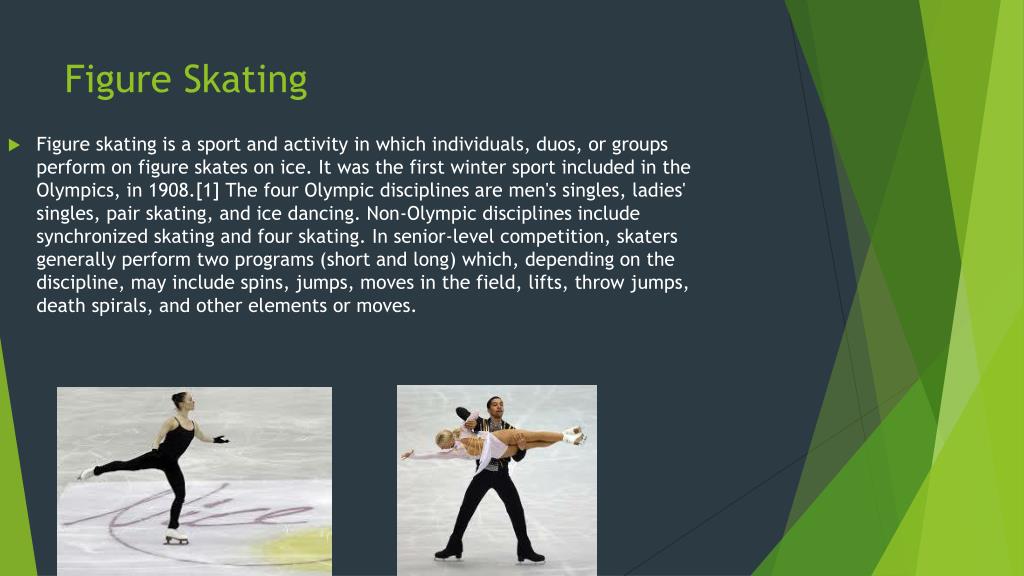 Figure Skating

Figure skating is a sport and activity in which individuals, duos, or groups perform on figure skates on ice. It was the first winter sport included in the Olympics, in 1908.[1] The four Olympic disciplines are men's singles, ladies' singles, pair skating, and ice dancing. Non-Olympic disciplines include synchronized skating and four skating. In senior-level competition, skaters generally perform two programs (short and long) which, depending on the discipline, may include spins, jumps, moves in the field, lifts, throw jumps, death spirals, and other elements or moves.